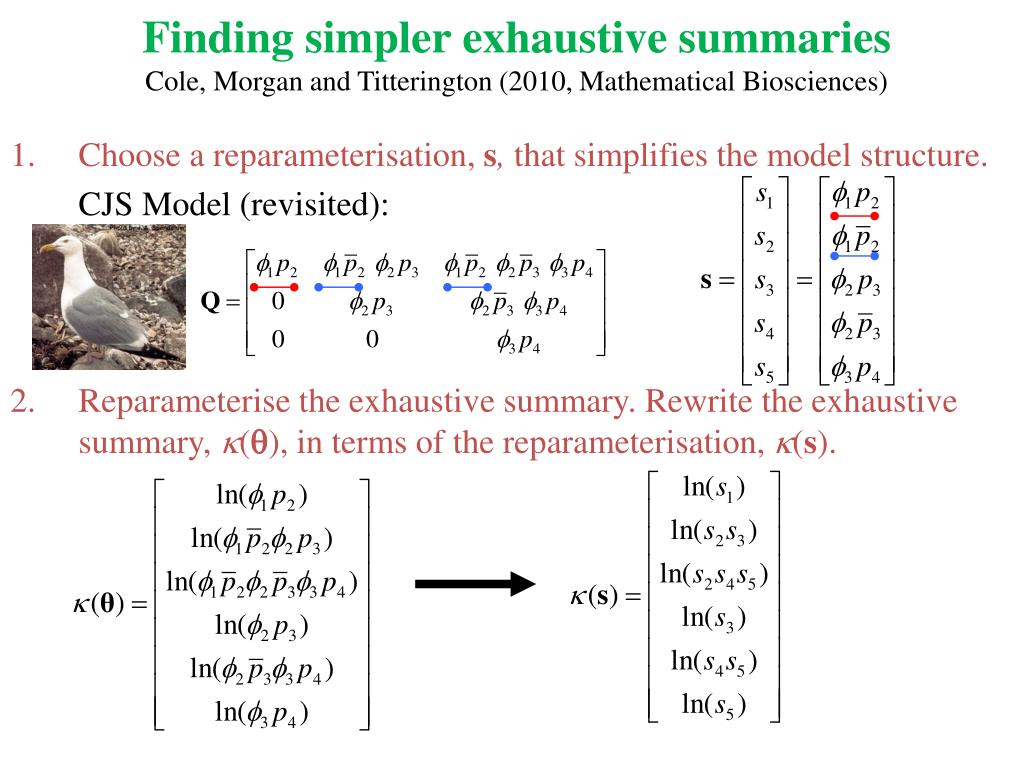 Finding simpler exhaustive summaries

Cole, Morgan and Titterington (2010, Mathematical Biosciences)

1. Choose a reparameterisation, **s**, that simplifies the model structure.

CJS Model (revisited):

$\mathbf{Q} = \begin{bmatrix} \phi_1 p_2 & \phi_1 \bar{p}_2 \phi_2 p_3 & \phi_1 \bar{p}_2 \phi_2 \bar{p}_3 \phi_3 p_4 \\ 0 & \phi_2 p_3 & \phi_2 \bar{p}_3 \phi_3 p_4 \\ 0 & 0 & \phi_3 p_4 \end{bmatrix}$

$\mathbf{s} = \begin{bmatrix} s_1 \\ s_2 \\ s_3 \\ s_4 \\ s_5 \end{bmatrix} = \begin{bmatrix} \phi_1 p_2 \\ \phi_1 \bar{p}_2 \\ \phi_2 p_3 \\ \phi_2 \bar{p}_3 \\ \phi_3 p_4 \end{bmatrix}$

2. Reparameterise the exhaustive summary. Rewrite the exhaustive summary, $\kappa(\boldsymbol{\theta})$, in terms of the reparameterisation, $\kappa(\mathbf{s})$.

$\kappa(\boldsymbol{\theta}) = \begin{bmatrix} \ln(\phi_1 p_2) \\ \ln(\phi_1 \bar{p}_2 \phi_2 p_3) \\ \ln(\phi_1 \bar{p}_2 \phi_2 \bar{p}_3 \phi_3 p_4) \\ \ln(\phi_2 p_3) \\ \ln(\phi_2 \bar{p}_3 \phi_3 p_4) \\ \ln(\phi_3 p_4) \end{bmatrix}$

$\kappa(\mathbf{s}) = \begin{bmatrix} \ln(s_1) \\ \ln(s_2 s_3) \\ \ln(s_2 s_4 s_5) \\ \ln(s_3) \\ \ln(s_4 s_5) \\ \ln(s_5) \end{bmatrix}$